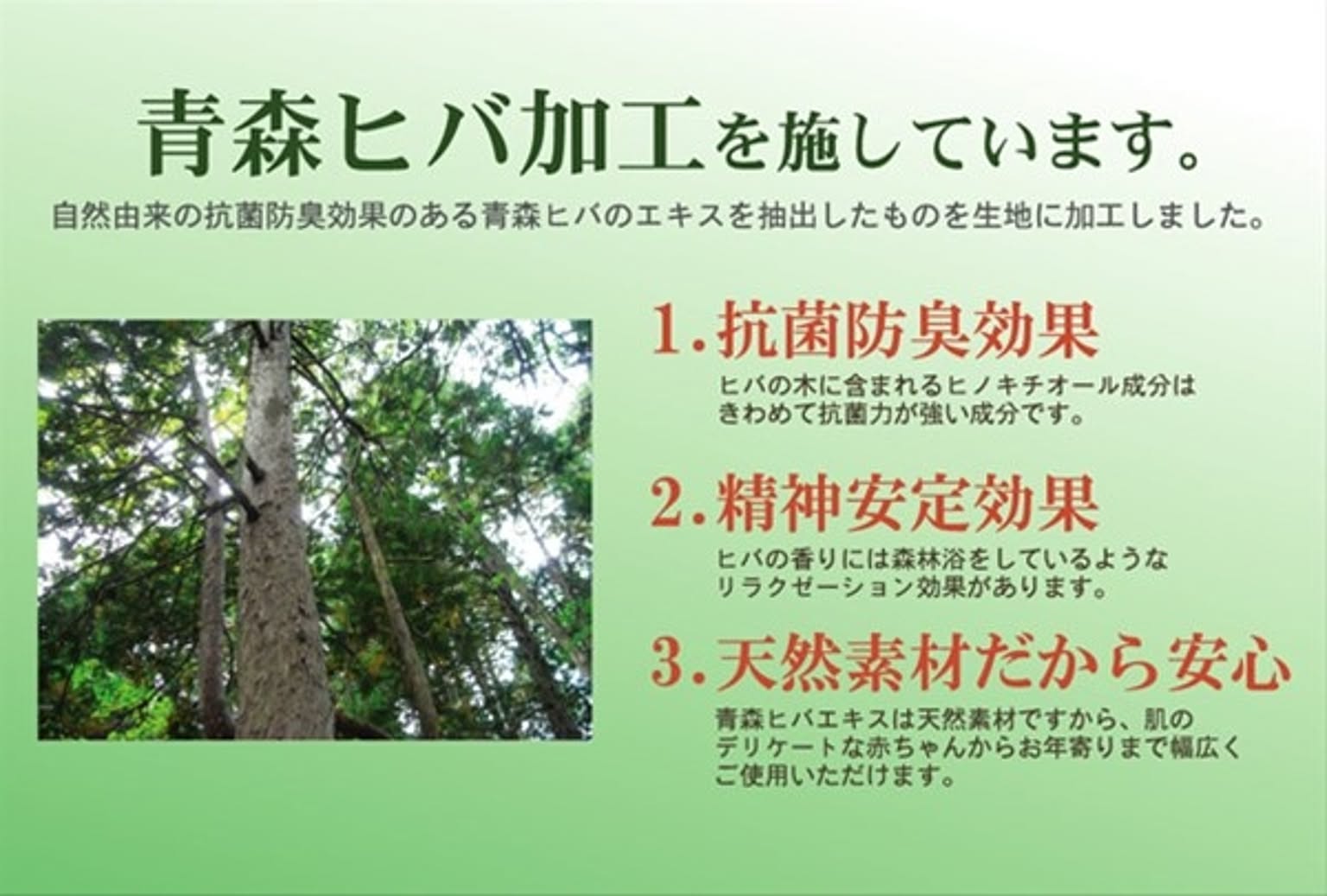 青森ヒバ加工を施しています。

自然由来の抗菌防臭効果のある青森ヒバのエキスを抽出したものを生地に加工しました。

1. 抗菌防臭効果

ヒバの木に含まれるヒノキチオール成分はきわめて抗菌力が強い成分です。

2. 精神安定効果

ヒバの香りには森林浴をしているようなリラクゼーション効果があります。

3. 天然素材だから安心

青森ヒバエキスは天然素材ですから、肌のデリケートな赤ちゃんからお年寄りまで幅広くご使用いただけます。